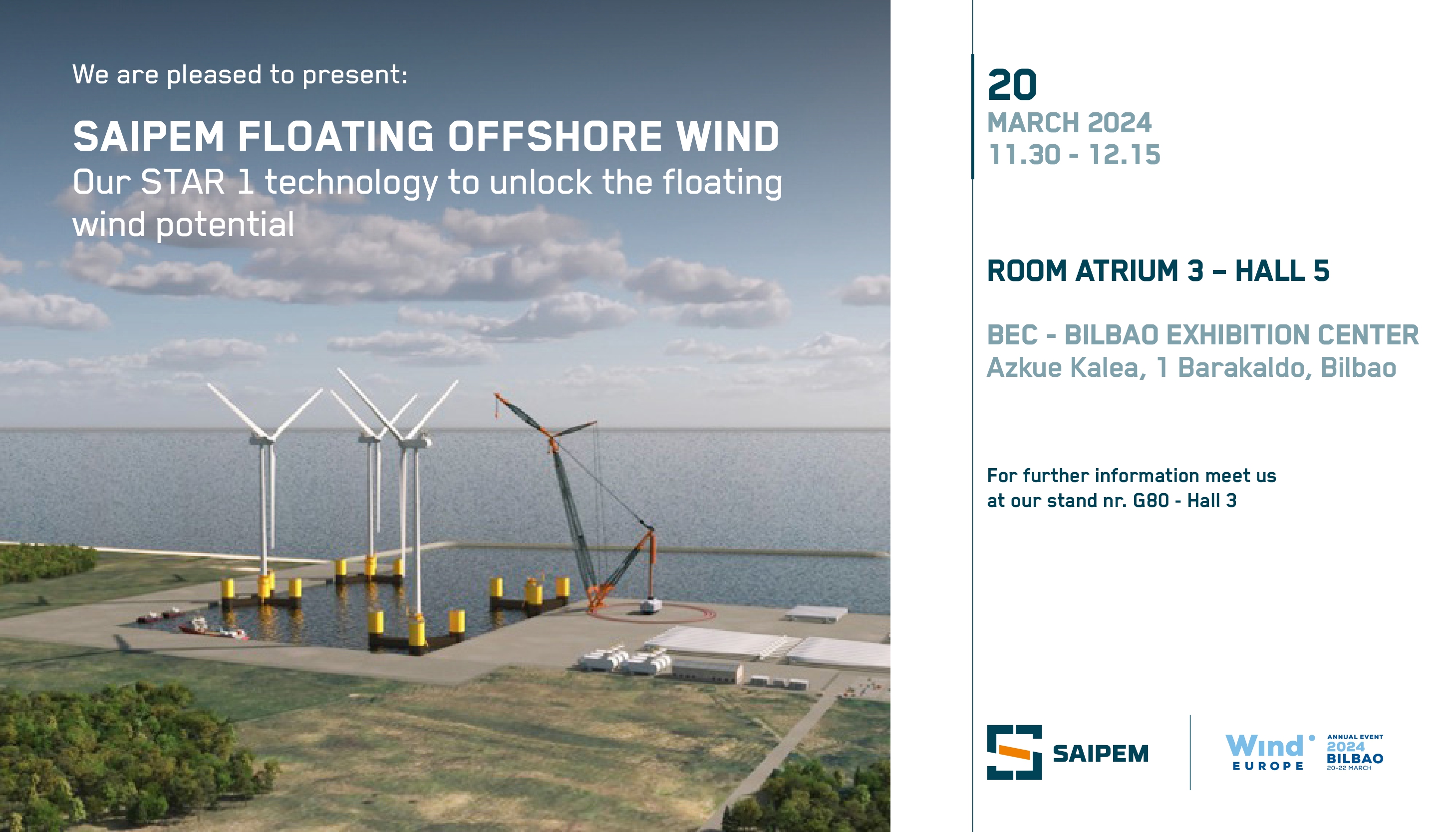 We are pleased to present:

SAIPEM FLOATING OFFSHORE WIND
Our STAR 1 technology to unlock the floating wind potential

20
MARCH 2024
11.30 - 12.15

ROOM ATRIUM 3 – HALL 5

BEC - BILBAO EXHIBITION CENTER
Azkue Kalea, 1 Barakaldo, Bilbao

For further information meet us at our stand nr. G80 - Hall 3

SAIPEM

Wind EUROPE

ANNUAL EVENT
2024
BILBAO
20-22 MARCH